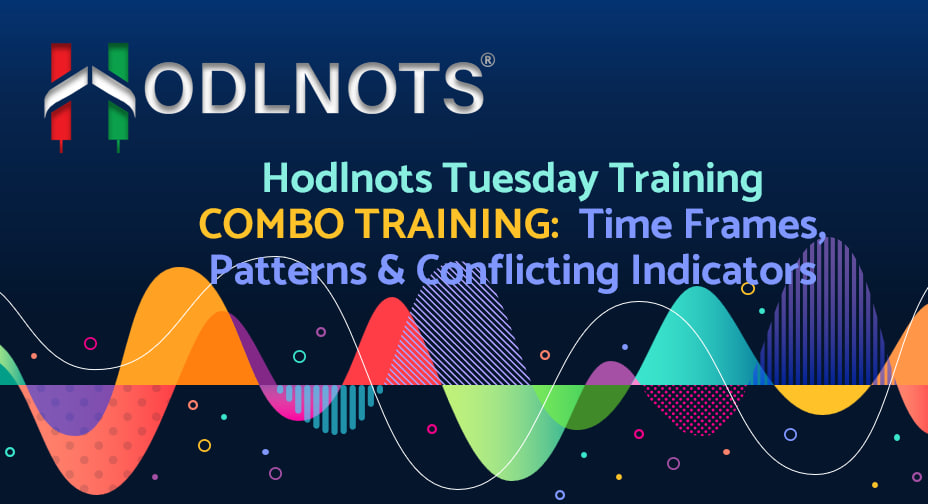 HODLNOTS®

Hodlnots Tuesday Training
COMBO TRAINING: Time Frames, Patterns & Conflicting Indicators